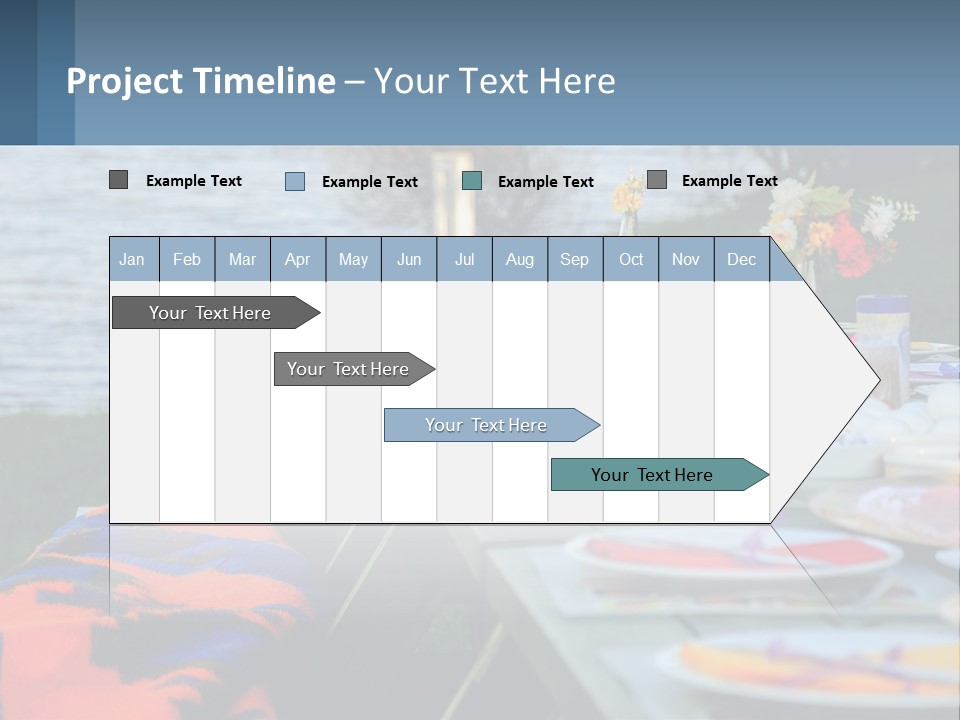 Project Timeline – Your Text Here

Example Text Example Text Example Text Example Text

| Jan | Feb | Mar | Apr | May | Jun | Jul | Aug | Sep | Oct | Nov | Dec |
|---|---|---|---|---|---|---|---|---|---|---|---|

Your Text Here

Your Text Here

Your Text Here

Your Text Here